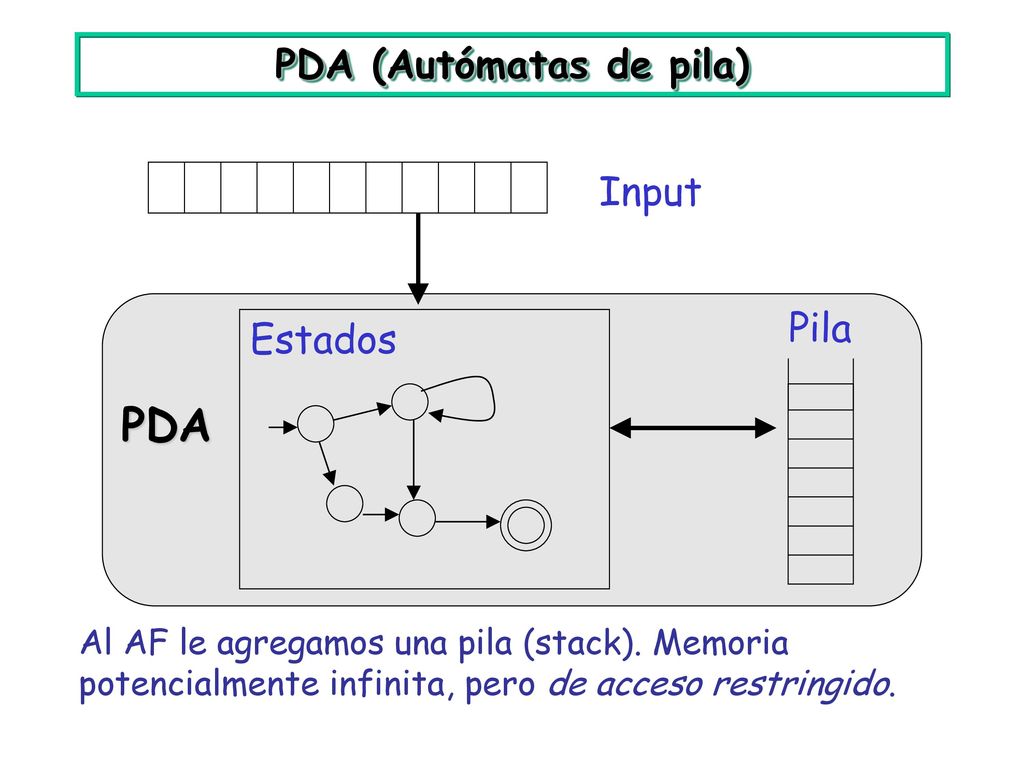 PDA (Autómatas de pila)

Input

Estados

Pila

PDA

Al AF le agregamos una pila (stack). Memoria potencialmente infinita, pero de acceso restringido.